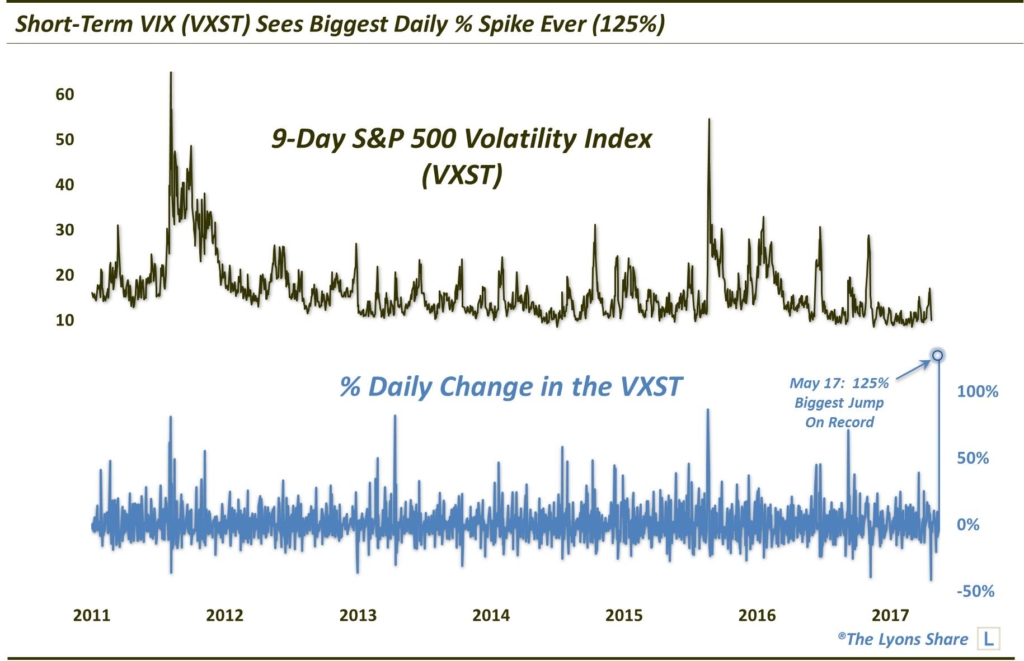 Short-Term VIX (VXST) Sees Biggest Daily % Spike Ever (125%)

60
50
40
30
20
10

9-Day S&P 500 Volatility Index (VXST)

% Daily Change in the VXST

May 17: 125% Biggest Jump On Record

100%
50%
0%
-50%

2011 2012 2013 2014 2015 2016 2017

©The Lyons Share L